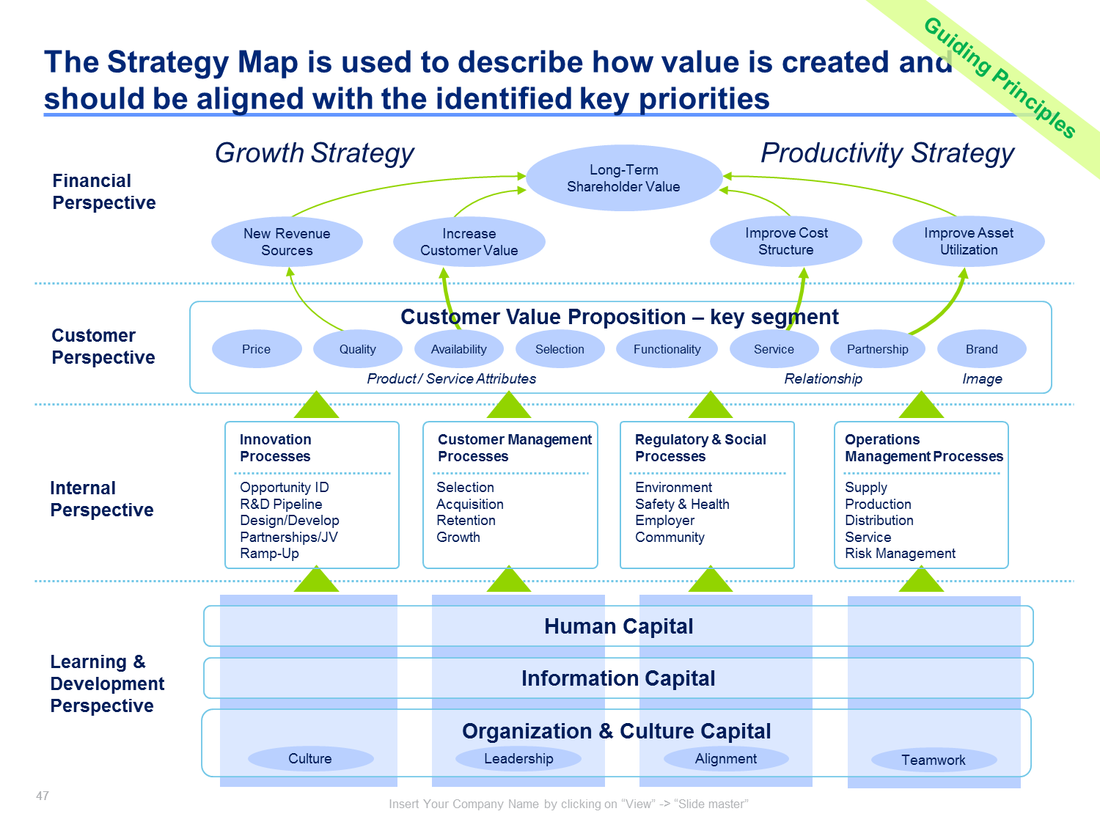 Guiding Principles

The Strategy Map is used to describe how value is created and should be aligned with the identified key priorities

Growth Strategy

Productivity Strategy

Financial Perspective

Long-Term Shareholder Value

New Revenue Sources

Increase Customer Value

Improve Cost Structure

Improve Asset Utilization

Customer Perspective

Customer Value Proposition – key segment

Price

Quality

Availability

Selection

Functionality

Service

Partnership

Brand

Product / Service Attributes

Relationship

Image

Internal Perspective

Innovation Processes

Opportunity ID
R&D Pipeline
Design/Develop
Partnerships/JV
Ramp-Up

Customer Management Processes

Selection
Acquisition
Retention
Growth

Regulatory & Social Processes

Environment
Safety & Health
Employer
Community

Operations Management Processes

Supply
Production
Distribution
Service
Risk Management

Learning & Development Perspective

Human Capital

Information Capital

Organization & Culture Capital

Culture

Leadership

Alignment

Teamwork

47

Insert Your Company Name by clicking on "View" -> "Slide master"